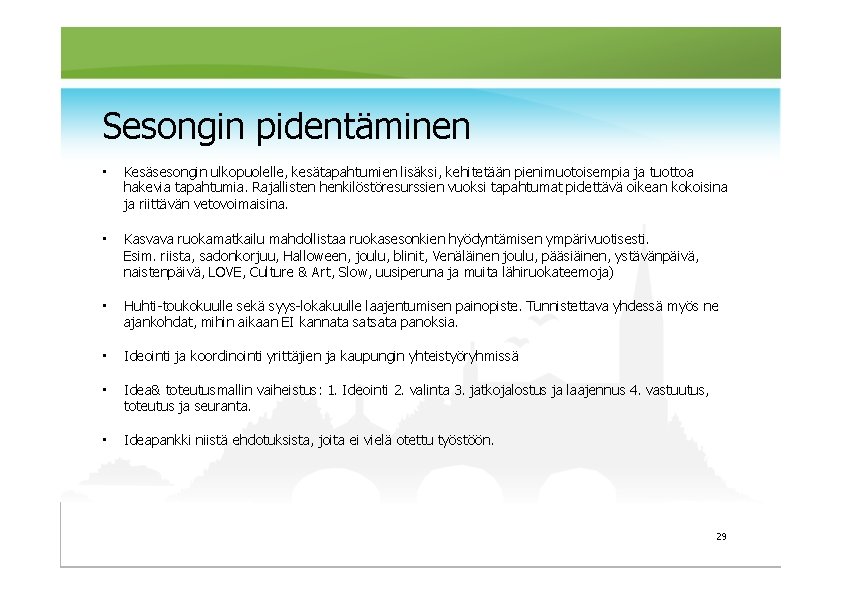 Sesongin pidentäminen

• Kesäsesongin ulkopuolelle, kesätapahtumien lisäksi, kehitetään pienimuotoisempia ja tuottoa hakevia tapahtumia. Rajallisten henkilöstöresurssien vuoksi tapahtumat pidettävä oikean kokoisina ja riittävän vetovoimaisina.

• Kasvava ruokamatkailu mahdollistaa ruokasesonkien hyödyntämisen ympärivuotisesti. Esim. riista, sadonkorjuu, Halloween, joulu, blinit, Venäläinen joulu, pääsiäinen, ystävänpäivä, naistenpäivä, LOVE, Culture & Art, Slow, uusiperuna ja muita lähiruokateemoja)

• Huhti-toukokuulle sekä syys-lokakuulle laajentumisen painopiste. Tunnistettava yhdessä myös ne ajankohdat, mihin aikaan EI kannata satsata panoksia.

• Ideointi ja koordinointi yrittäjien ja kaupungin yhteistyöryhmissä

• Idea& toteutusmallin vaiheistus: 1. Ideointi 2. valinta 3. jatkojalostus ja laajennus 4. vastuutus, toteutus ja seuranta.

• Ideapankki niistä ehdotuksista, joita ei vielä otettu työstöön.

29